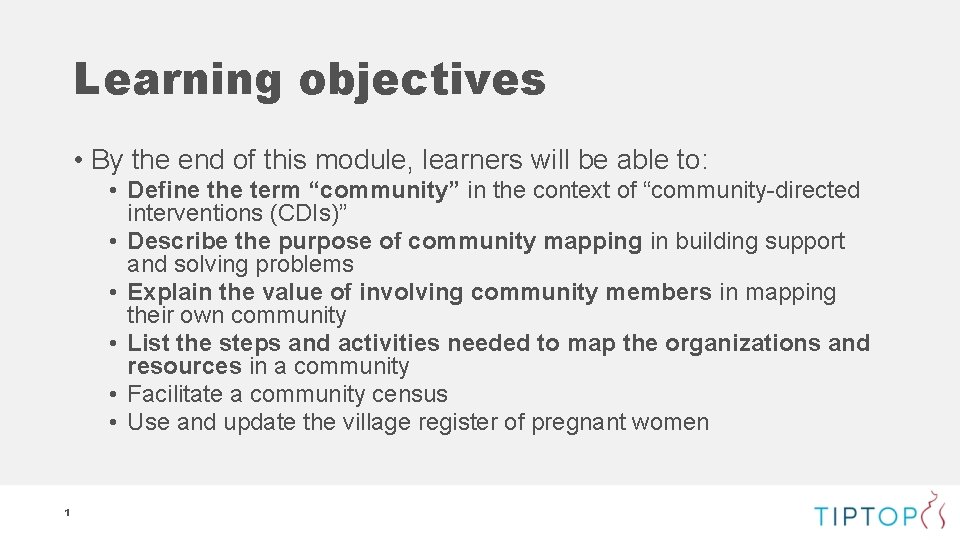 Learning objectives

• By the end of this module, learners will be able to:

• Define the term “community” in the context of “community-directed interventions (CDIs)”
• Describe the purpose of community mapping in building support and solving problems
• Explain the value of involving community members in mapping their own community
• List the steps and activities needed to map the organizations and resources in a community
• Facilitate a community census
• Use and update the village register of pregnant women

1

TIPTOP